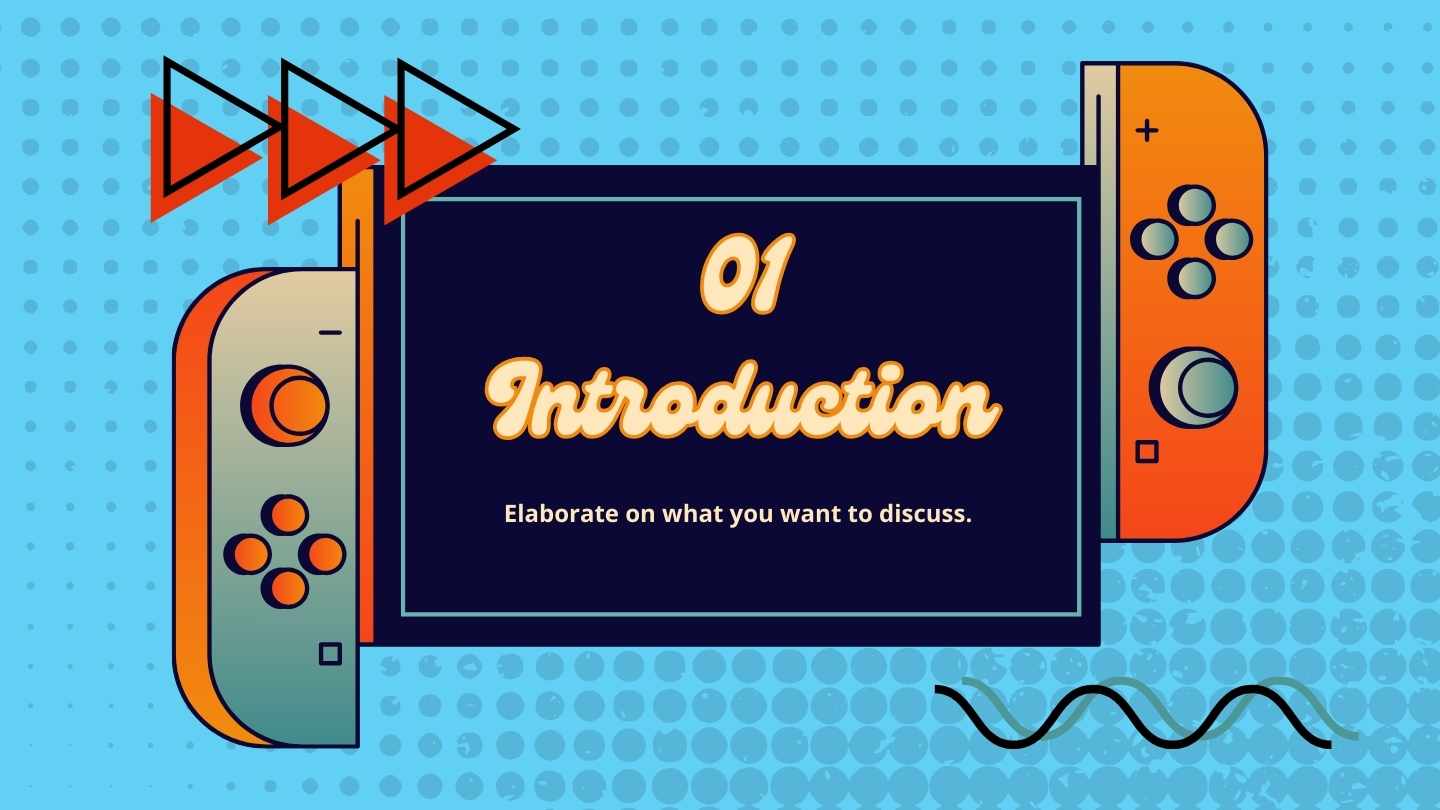 01
Introduction

Elaborate on what you want to discuss.